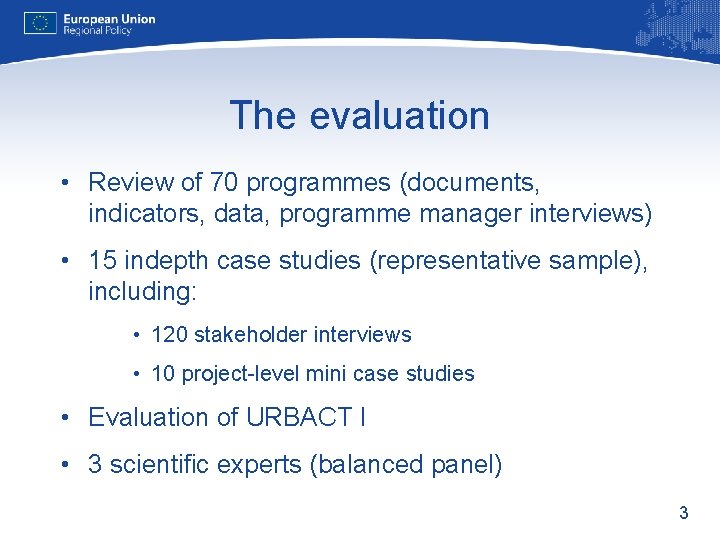 European Union
Regional Policy

The evaluation

• Review of 70 programmes (documents, indicators, data, programme manager interviews)

• 15 indepth case studies (representative sample), including:

• 120 stakeholder interviews

• 10 project-level mini case studies

• Evaluation of URBACT I

• 3 scientific experts (balanced panel)

3